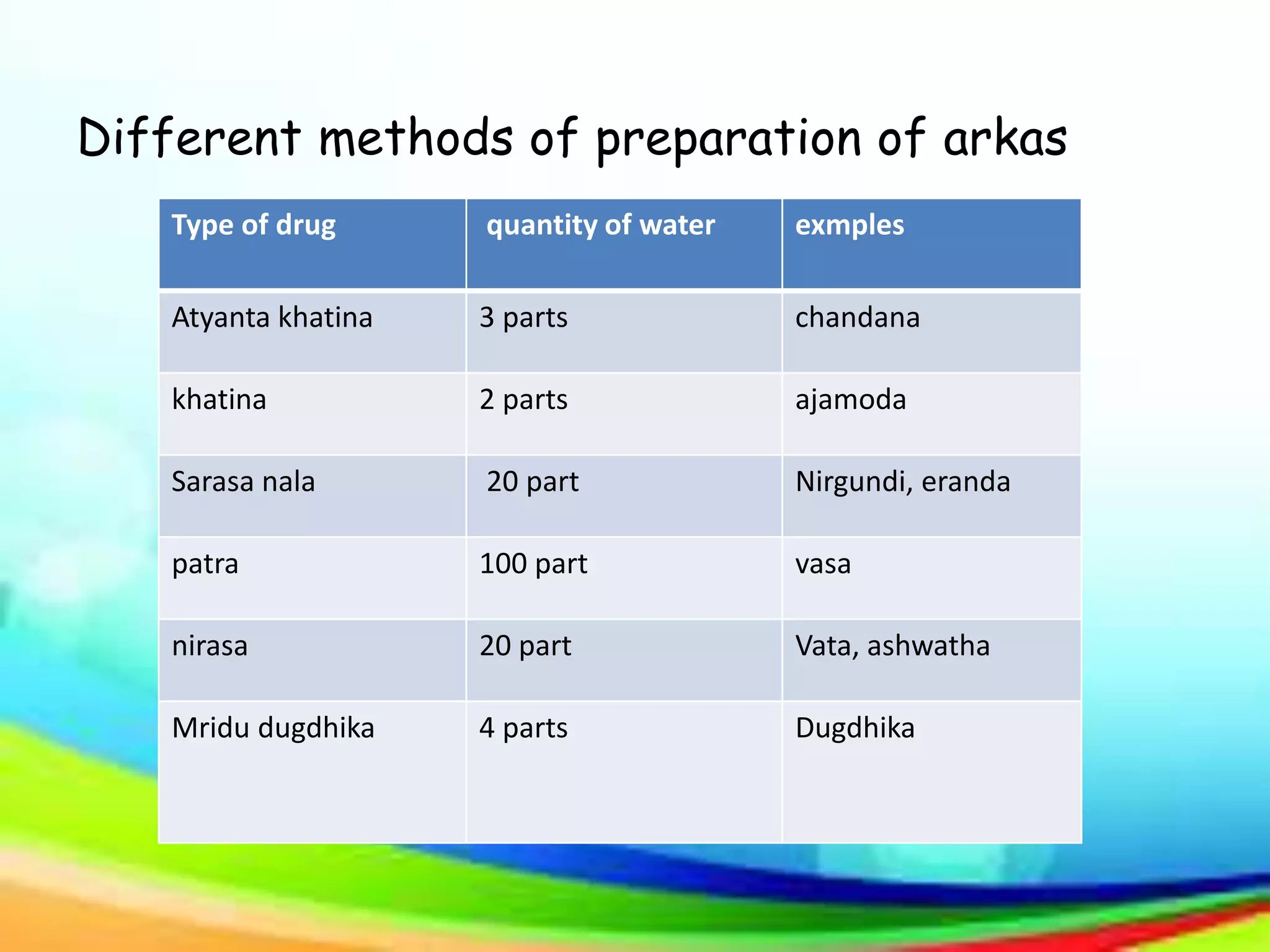 Different methods of preparation of arkas

| Type of drug | quantity of water | exmples |
|---|---|---|
| Atyanta khatina | 3 parts | chandana |
| khatina | 2 parts | ajamoda |
| Sarasa nala | 20 part | Nirgundi, eranda |
| patra | 100 part | vasa |
| nirasa | 20 part | Vata, ashwatha |
| Mridu dugdhika | 4 parts | Dugdhika |